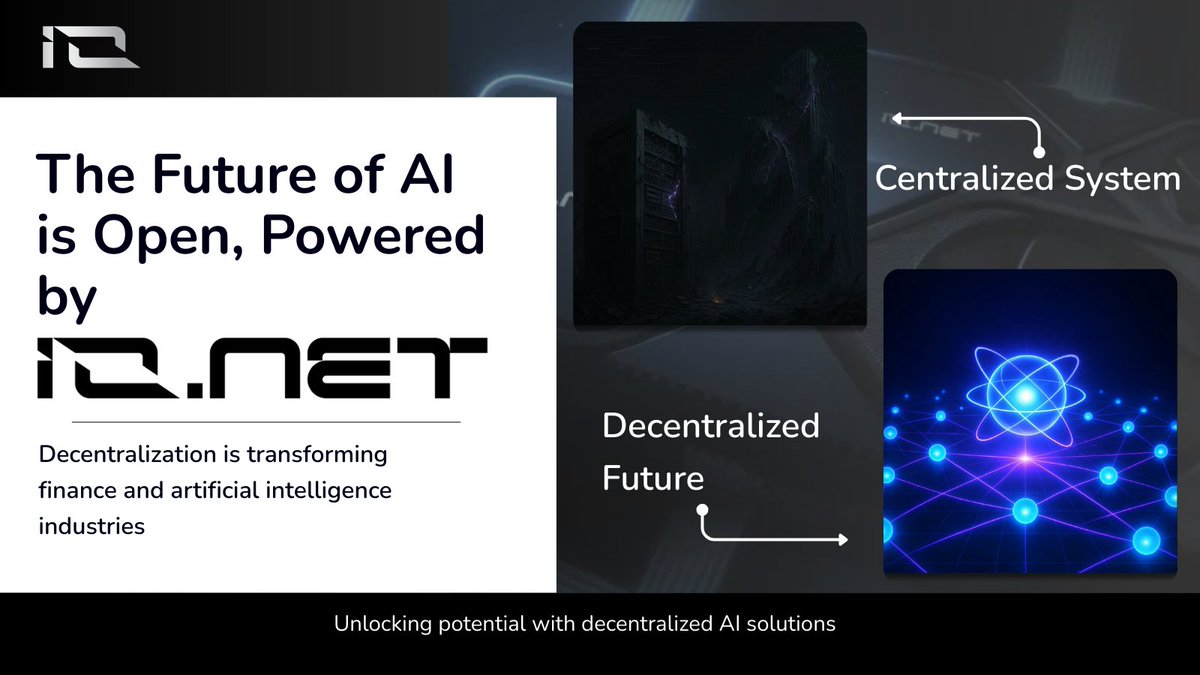 IO

The Future of AI is Open, Powered by

IO.NET

Decentralization is transforming finance and artificial intelligence industries

Centralized System

Decentralized Future

Unlocking potential with decentralized AI solutions